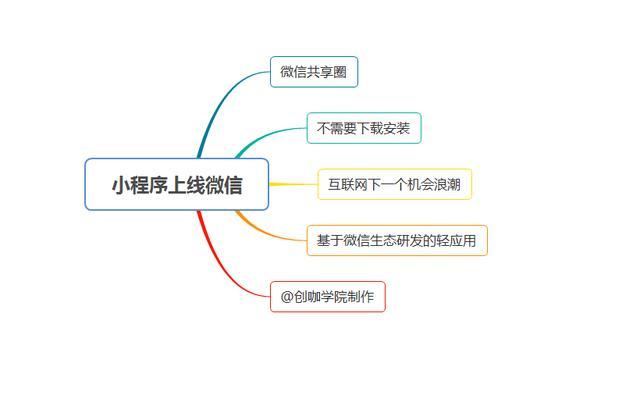 小程序上线微信

微信共享圈

不需要下载安装

互联网下一个机会浪潮

基于微信生态研发的轻应用

@创咖学院制作